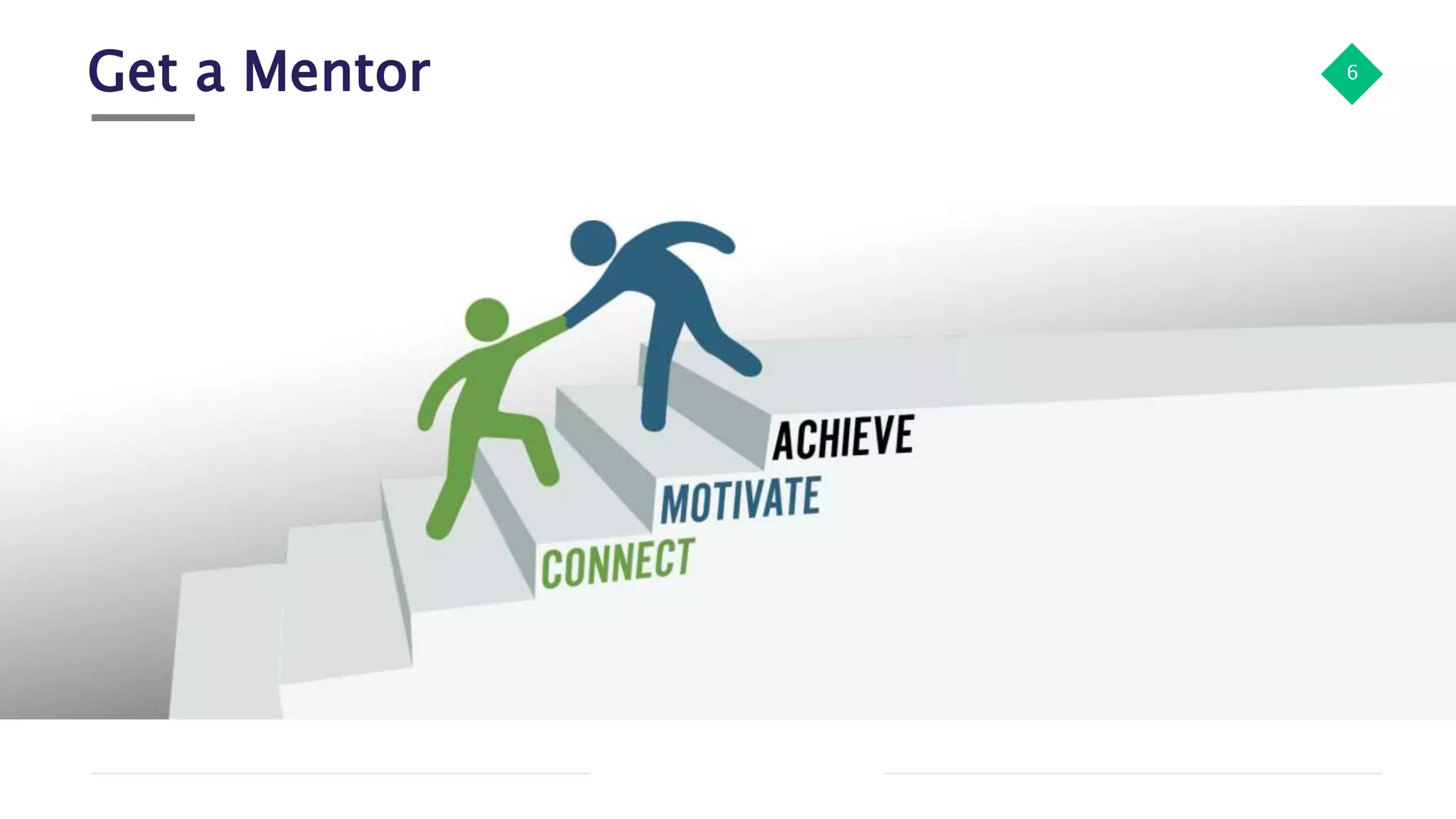 Get a Mentor

6

ACHIEVE
MOTIVATE
CONNECT